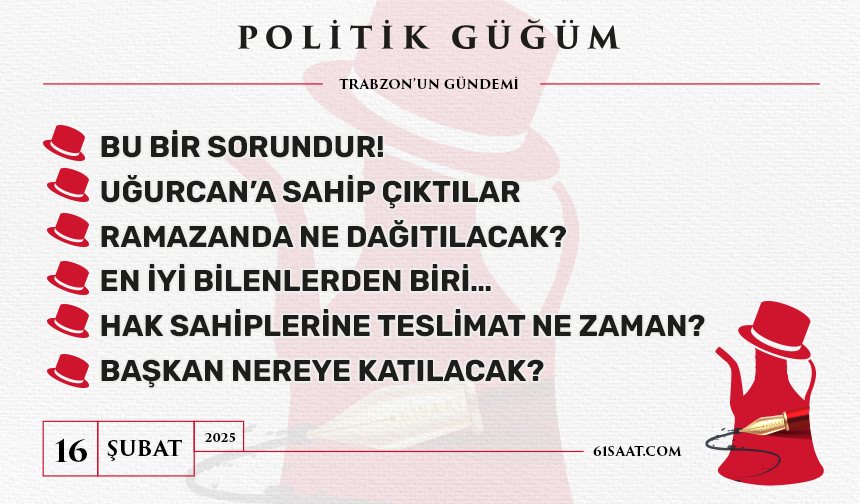 POLİTİK GÜĞÜM

TRABZON'UN GÜNDEMİ

BU BİR SORUNDUR!

UĞURCAN'A SAHİP ÇIKTILAR

RAMAZANDA NE DAĞITILACAK?

EN İYİ BİLENLERDEN BİRİ...

HAK SAHİPLERİNE TESLİMAT NE ZAMAN?

BAŞKAN NEREYE KATILACAK?

16 ŞUBAT 2025

61SAAT.COM